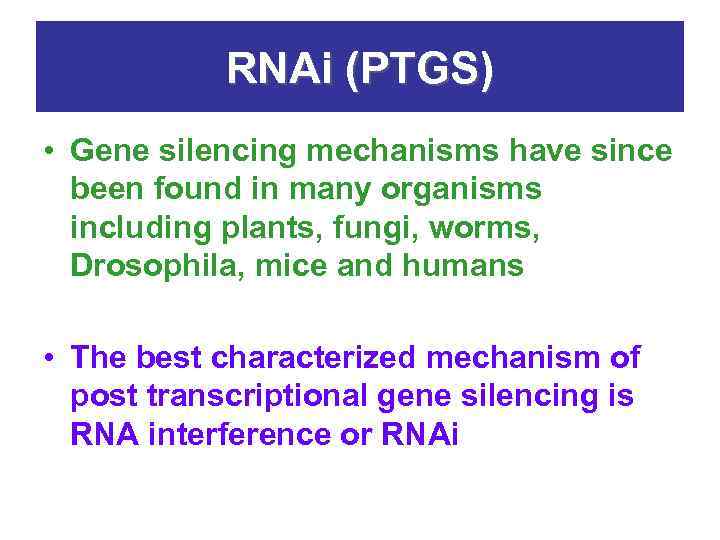 RNAi (PTGS)

• Gene silencing mechanisms have since been found in many organisms including plants, fungi, worms, Drosophila, mice and humans

• The best characterized mechanism of post transcriptional gene silencing is RNA interference or RNAi